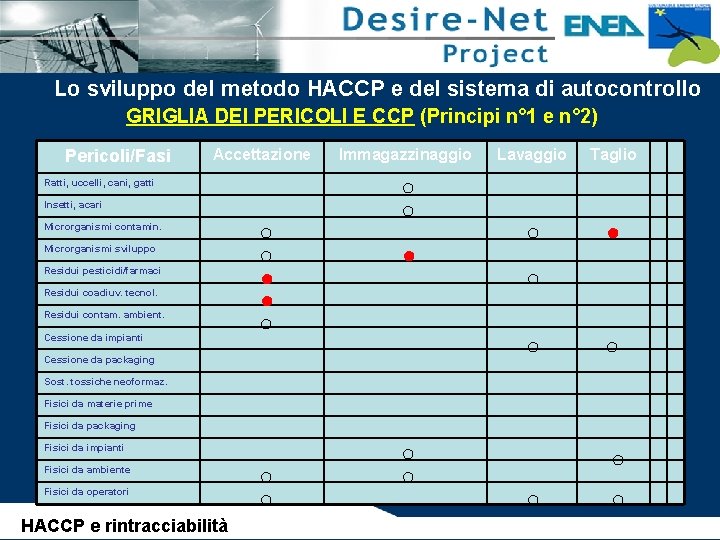 Desire-Net Project

ENEA

Lo sviluppo del metodo HACCP e del sistema di autocontrollo

GRIGLIA DEI PERICOLI E CCP (Principi n°1 e n°2)

| Pericoli/Fasi | Accettazione | Immagazzinaggio | Lavaggio | Taglio | | |
|---|---|---|---|---|---|---|
| Ratti, uccelli, cani, gatti | | ○ | | | | |
| Insetti, acari | | ○ | | | | |
| Microrganismi contamin. | ○ | | ○ | ● | | |
| Microrganismi sviluppo | ○ | ● | | | | |
| Residui pesticidi/farmaci | ● | | ○ | | | |
| Residui coadiuv. tecnol. | ● | | | | | |
| Residui contam. ambient. | ○ | | | | | |
| Cessione da impianti | | | ○ | ○ | | |
| Cessione da packaging | | | | | | |
| Sost. tossiche neoformaz. | | | | | | |
| Fisici da materie prime | | | | | | |
| Fisici da packaging | | | | | | |
| Fisici da impianti | | ○ | | ○ | | |
| Fisici da ambiente | ○ | ○ | | | | |
| Fisici da operatori | ○ | | ○ | ○ | | |

HACCP e rintracciabilità